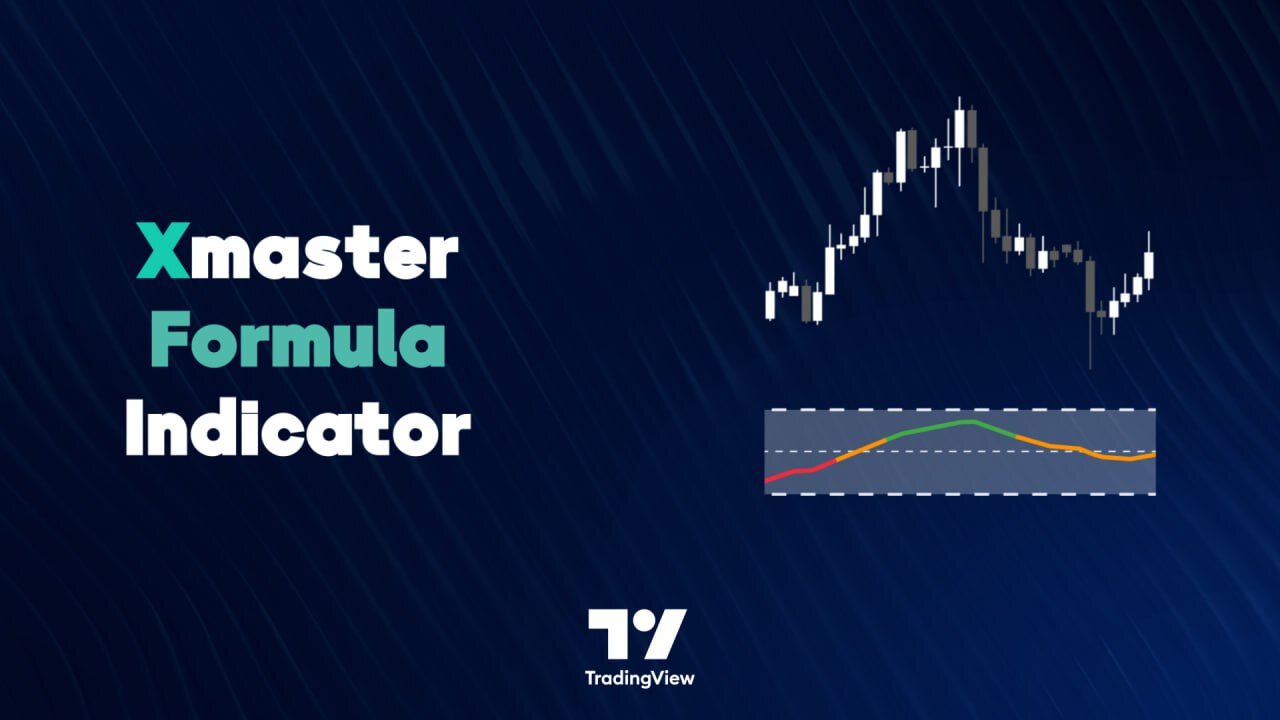 Xmaster
Formula
Indicator

TradingView